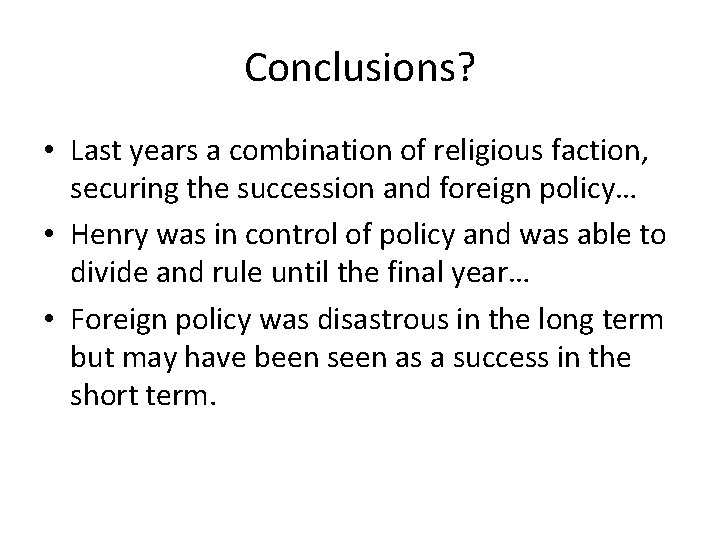 Conclusions?

• Last years a combination of religious faction, securing the succession and foreign policy…

• Henry was in control of policy and was able to divide and rule until the final year…

• Foreign policy was disastrous in the long term but may have been seen as a success in the short term.